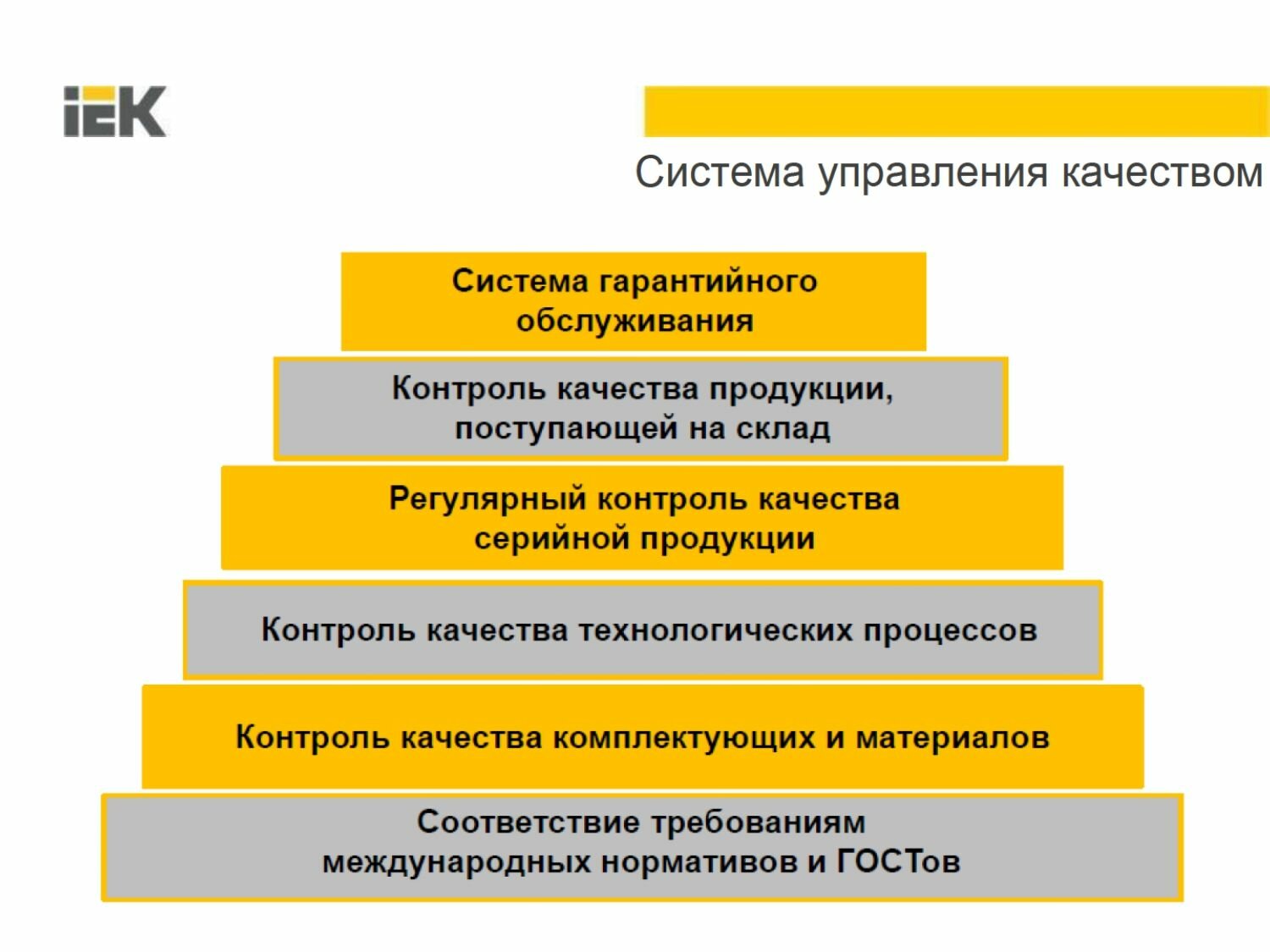 IEK

Система управления качеством

Система гарантийного обслуживания

Контроль качества продукции, поступающей на склад

Регулярный контроль качества серийной продукции

Контроль качества технологических процессов

Контроль качества комплектующих и материалов

Соответствие требованиям международных нормативов и ГОСТов